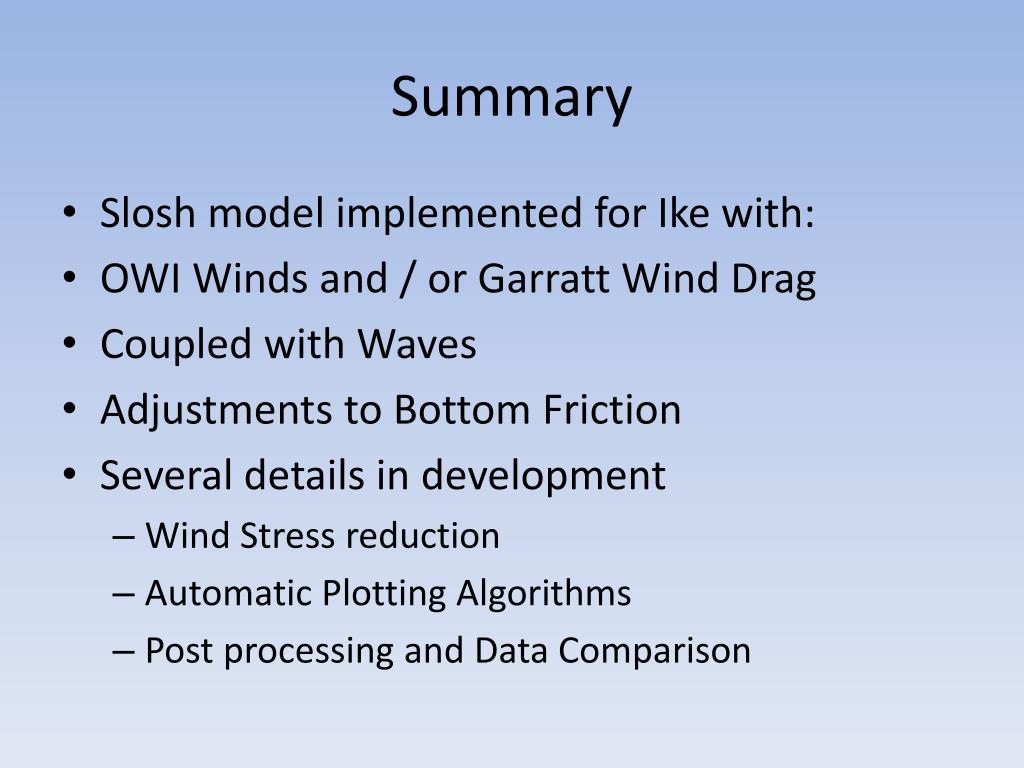 Summary

• Slosh model implemented for Ike with:
• OWI Winds and / or Garratt Wind Drag
• Coupled with Waves
• Adjustments to Bottom Friction
• Several details in development
– Wind Stress reduction
– Automatic Plotting Algorithms
– Post processing and Data Comparison